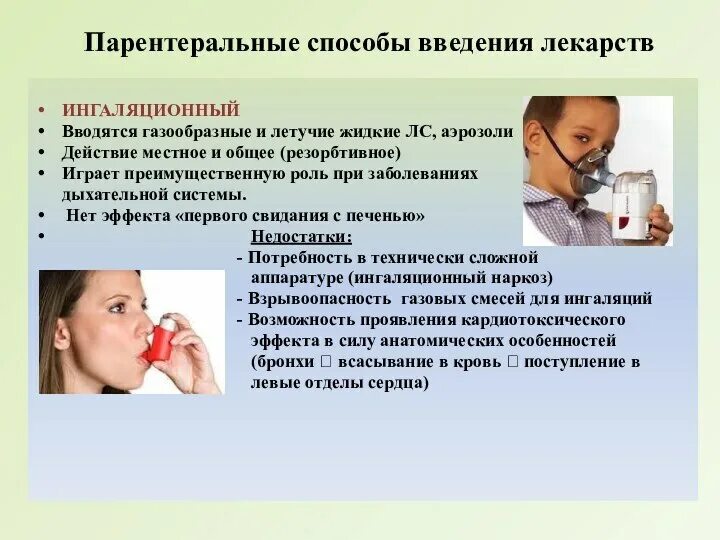 Парентеральные способы введения лекарств

• ИНГАЛЯЦИОННЫЙ
• Вводятся газообразные и летучие жидкие ЛС, аэрозоли
• Действие местное и общее (резорбтивное)
• Играет преимущественную роль при заболеваниях дыхательной системы.
• Нет эффекта «первого свидания с печенью»
• Недостатки:
- Потребность в технически сложной аппаратуре (ингаляционный наркоз)
- Взрывоопасность газовых смесей для ингаляций
- Возможность проявления кардиотоксического эффекта в силу анатомических особенностей (бронхи  всасывание в кровь  поступление в левые отделы сердца)